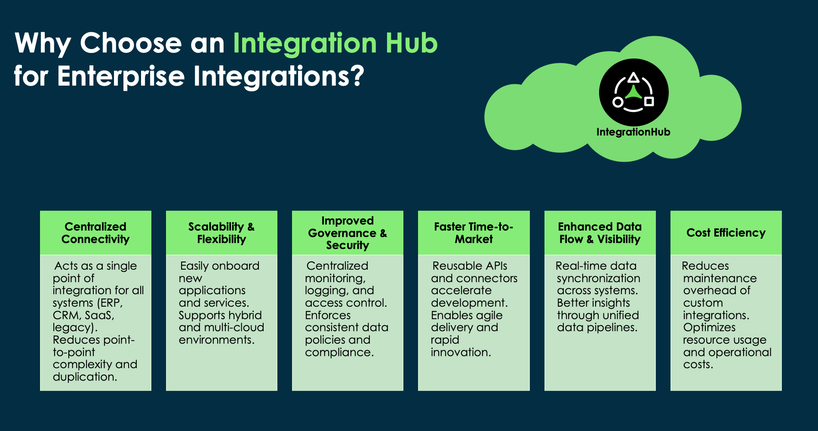 Why Choose an Integration Hub for Enterprise Integrations?

IntegrationHub

Centralized Connectivity

Acts as a single point of integration for all systems (ERP, CRM, SaaS, legacy). Reduces point-to-point complexity and duplication.

Scalability & Flexibility

Easily onboard new applications and services. Supports hybrid and multi-cloud environments.

Improved Governance & Security

Centralized monitoring, logging, and access control. Enforces consistent data policies and compliance.

Faster Time-to-Market

Reusable APIs and connectors accelerate development. Enables agile delivery and rapid innovation.

Enhanced Data Flow & Visibility

Real-time data synchronization across systems. Better insights through unified data pipelines.

Cost Efficiency

Reduces maintenance overhead of custom integrations. Optimizes resource usage and operational costs.